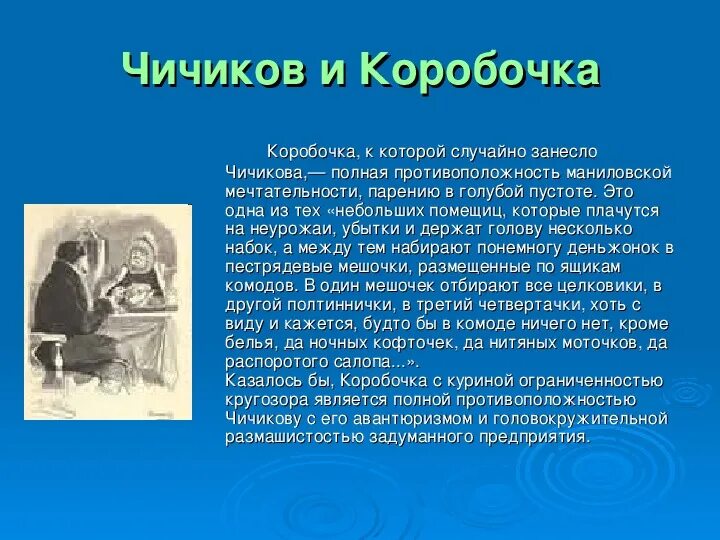 Чичиков и Коробочка

Коробочка, к которой случайно занесло Чичикова,— полная противоположность маниловской мечтательности, парению в голубой пустоте. Это одна из тех «небольших помещиц, которые плачутся на неурожаи, убытки и держат голову несколько набок, а между тем набирают понемногу деньжонок в пестрядевые мешочки, размещенные по ящикам комодов. В один мешочек отбирают все целковики, в другой полтиннички, в третий четвертачки, хоть с виду и кажется, будто бы в комоде ничего нет, кроме белья, да ночных кофточек, да нитяных моточков, да распоротого салопа...».
Казалось бы, Коробочка с куриной ограниченностью кругозора является полной противоположностью Чичикову с его авантюризмом и головокружительной размашистостью задуманного предприятия.